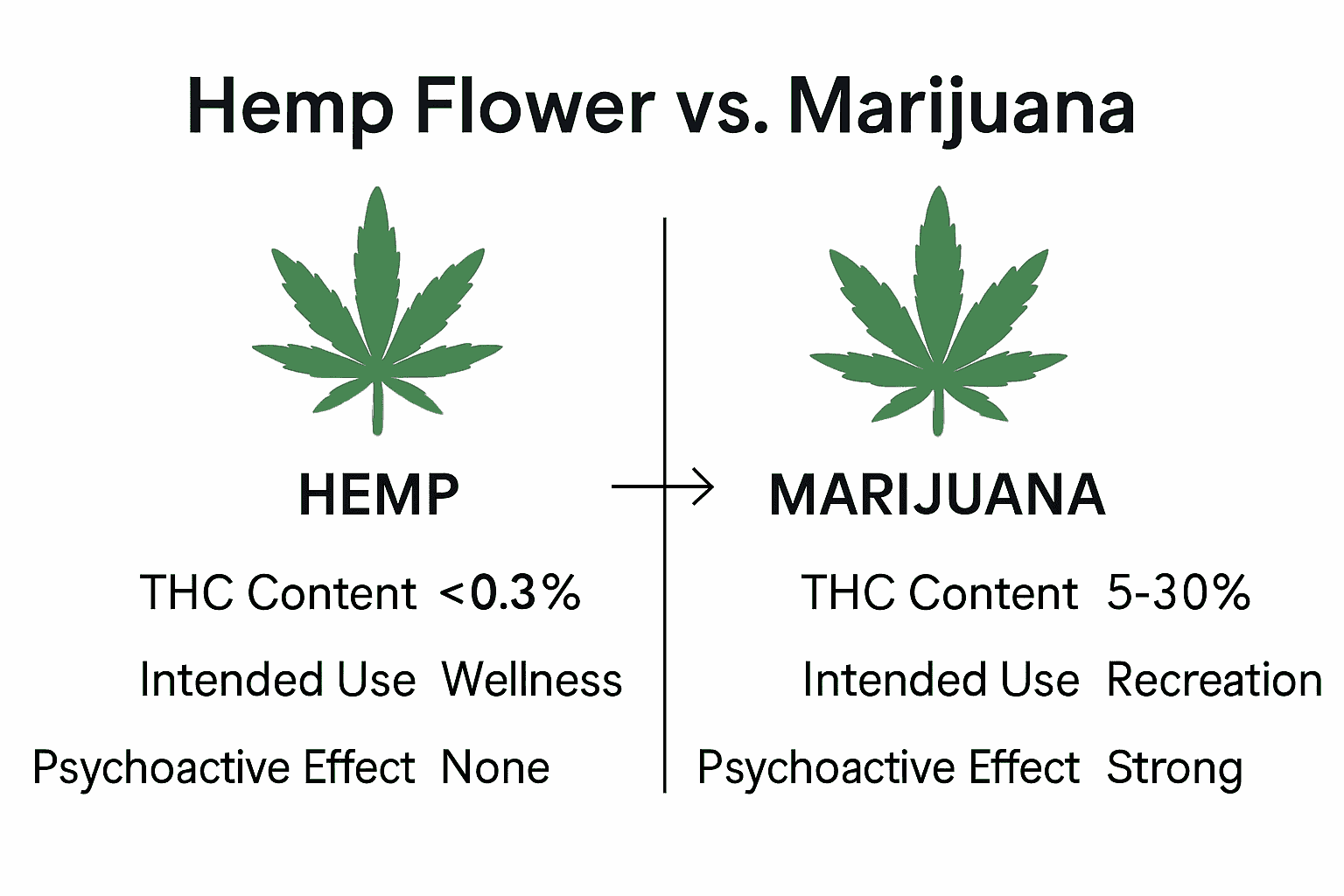 Hemp Flower vs. Marijuana

HEMP

THC Content <0.3%

Intended Use Wellness

Psychoactive Effect None

MARIJUANA

THC Content 5-30%

Intended Use Recreation

Psychoactive Effect Strong